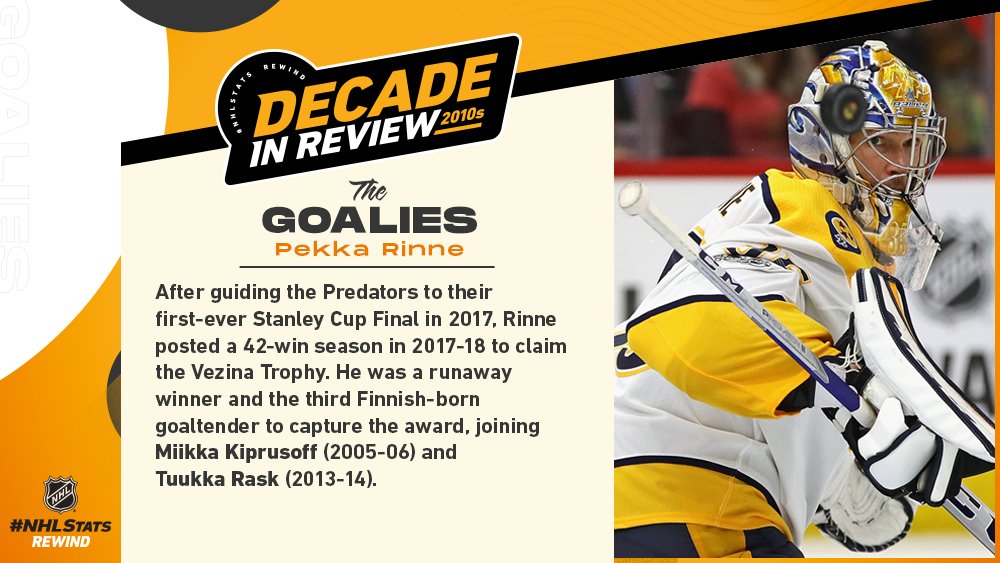 GOALIES

#NHLSTATS REWIND

DECADE IN REVIEW 2010s

The
GOALIES
Pekka Rinne

After guiding the Predators to their first-ever Stanley Cup Final in 2017, Rinne posted a 42-win season in 2017-18 to claim the Vezina Trophy. He was a runaway winner and the third Finnish-born goaltender to capture the award, joining Miikka Kiprusoff (2005-06) and Tuukka Rask (2013-14).

NHL
#NHLSTATS REWIND